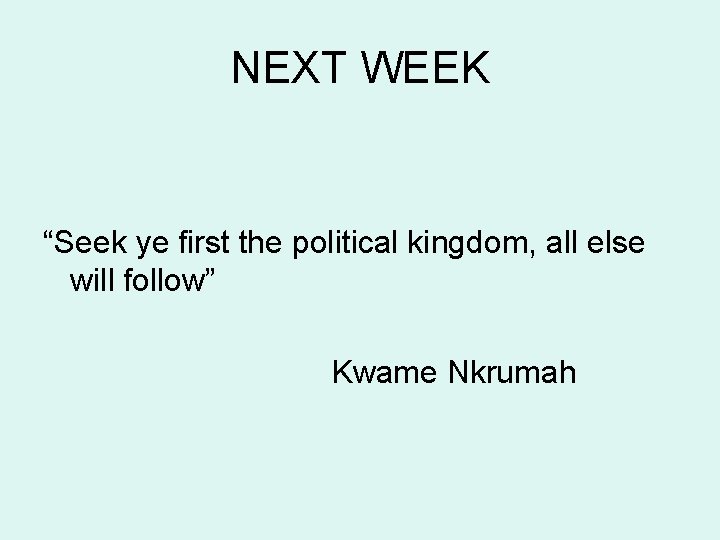 NEXT WEEK

“Seek ye first the political kingdom, all else will follow”

Kwame Nkrumah